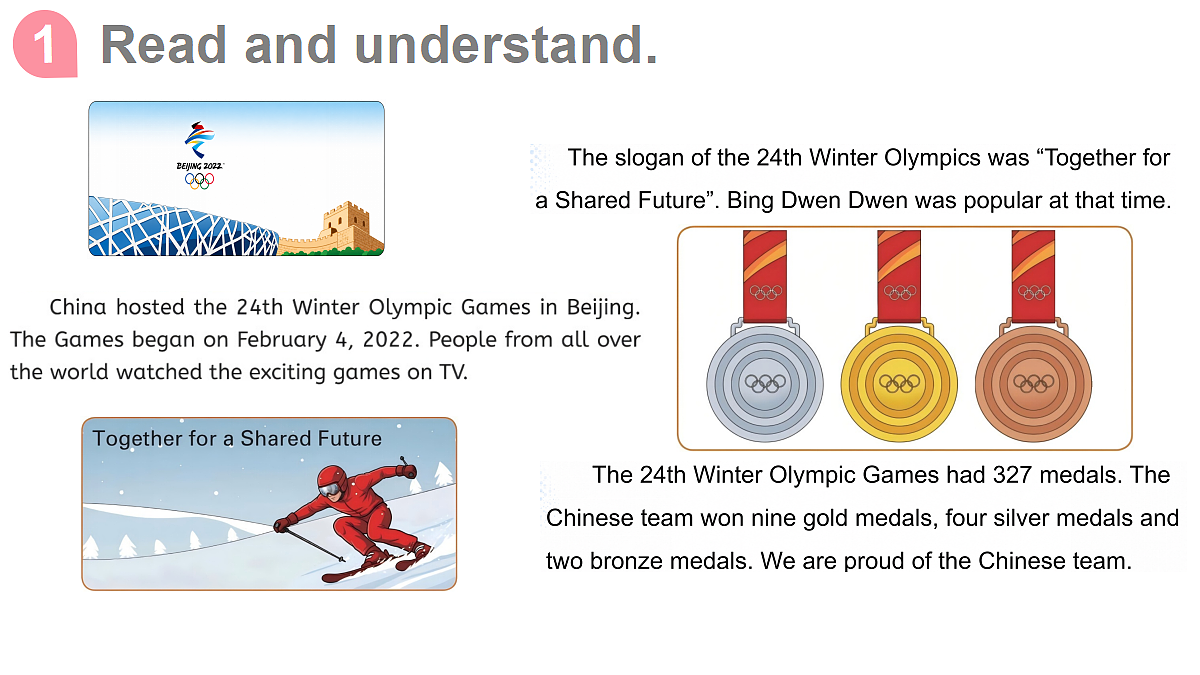 1 Read and understand.

BEIJING 2022

China hosted the 24th Winter Olympic Games in Beijing. The Games began on February 4, 2022. People from all over the world watched the exciting games on TV.

Together for a Shared Future

The slogan of the 24th Winter Olympics was “Together for a Shared Future”. Bing Dwen Dwen was popular at that time.

The 24th Winter Olympic Games had 327 medals. The Chinese team won nine gold medals, four silver medals and two bronze medals. We are proud of the Chinese team.